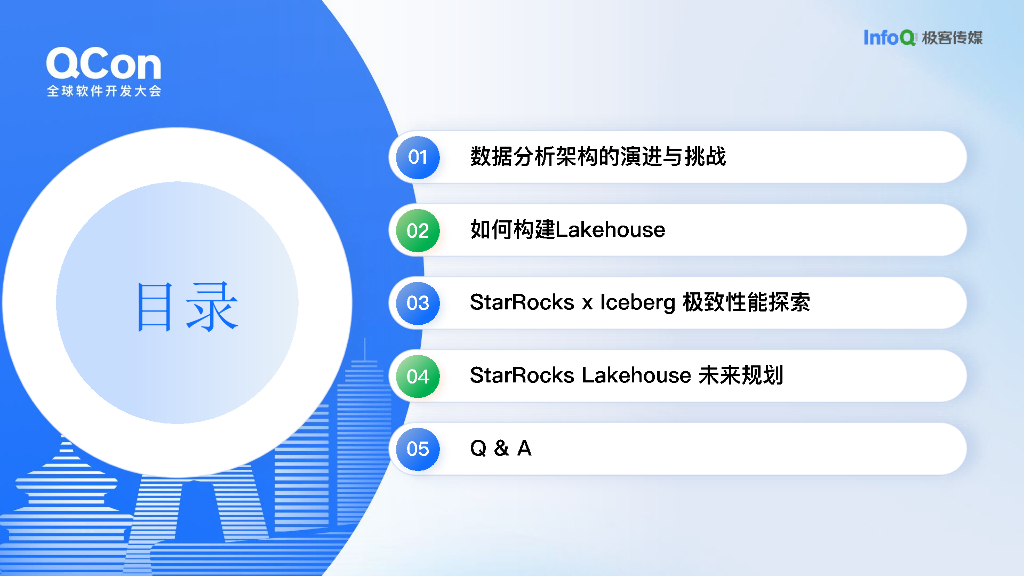 QCon
全球软件开发大会

InfoQ 极客传媒

目录

01 数据分析架构的演进与挑战

02 如何构建Lakehouse

03 StarRocks x Iceberg 极致性能探索

04 StarRocks Lakehouse 未来规划

05 Q & A